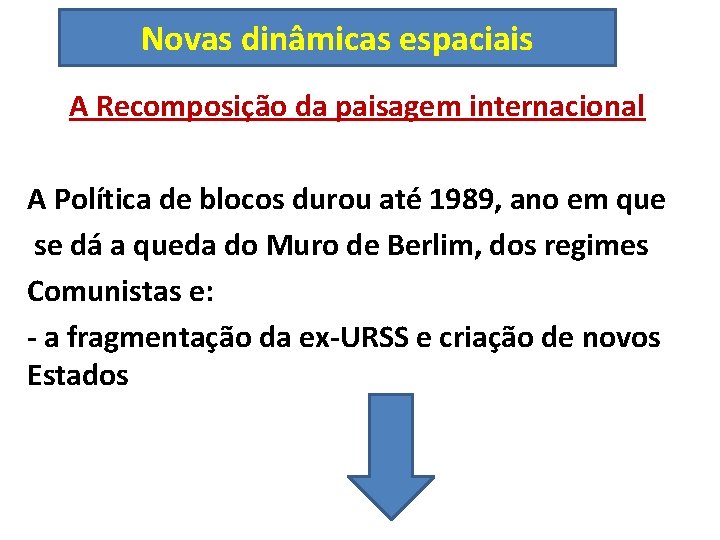 Novas dinâmicas espaciais

A Recomposição da paisagem internacional

A Política de blocos durou até 1989, ano em que se dá a queda do Muro de Berlim, dos regimes Comunistas e:

- a fragmentação da ex-URSS e criação de novos Estados